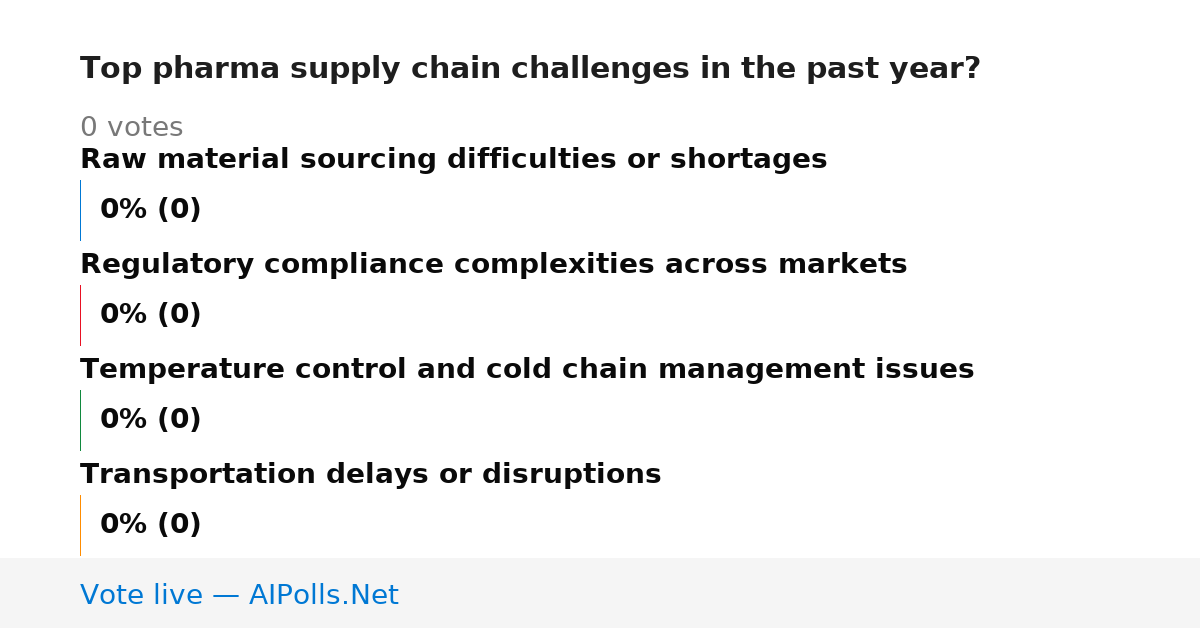 Top pharma supply chain challenges in the past year?

0 votes

Raw material sourcing difficulties or shortages

0% (0)

Regulatory compliance complexities across markets

0% (0)

Temperature control and cold chain management issues

0% (0)

Transportation delays or disruptions

0% (0)

Vote live — AIPolls.Net